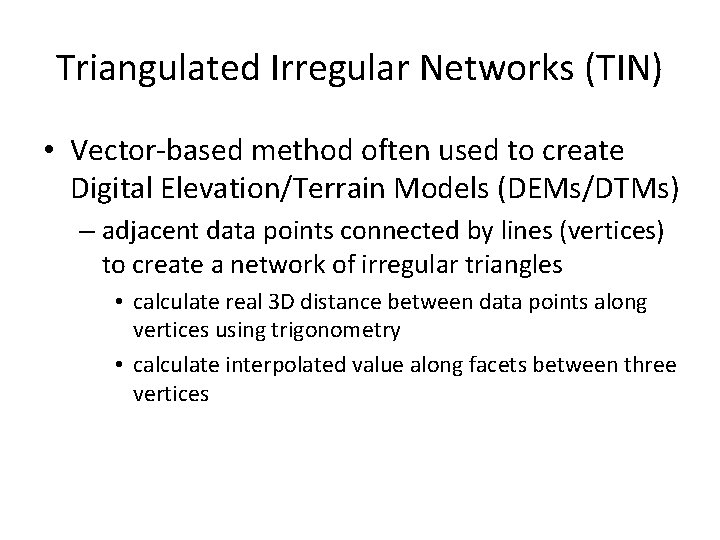 Triangulated Irregular Networks (TIN)

• Vector-based method often used to create Digital Elevation/Terrain Models (DEMs/DTMs)

– adjacent data points connected by lines (vertices) to create a network of irregular triangles

• calculate real 3D distance between data points along vertices using trigonometry

• calculate interpolated value along facets between three vertices